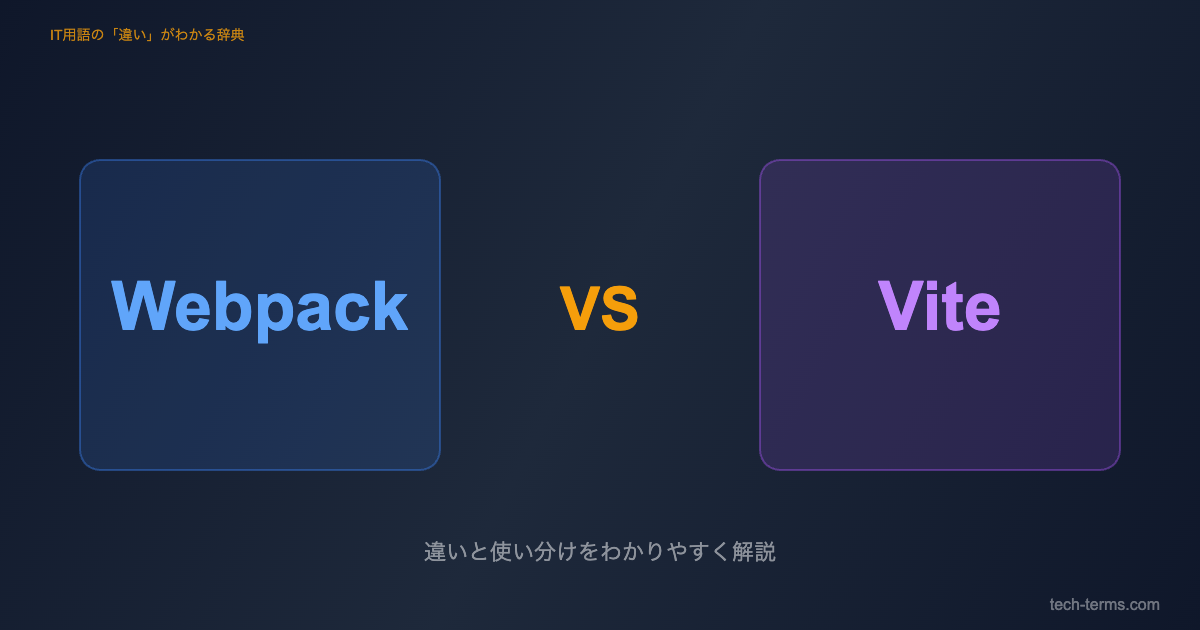 IT用語の「違い」がわかる辞典

Webpack

VS

Vite

違いと使い分けをわかりやすく解説

tech-terms.com